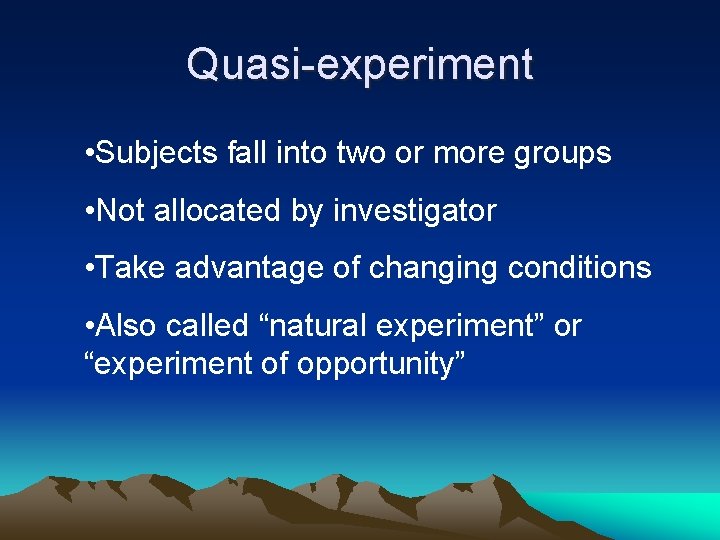 Quasi-experiment

•Subjects fall into two or more groups

•Not allocated by investigator

•Take advantage of changing conditions

•Also called “natural experiment” or “experiment of opportunity”